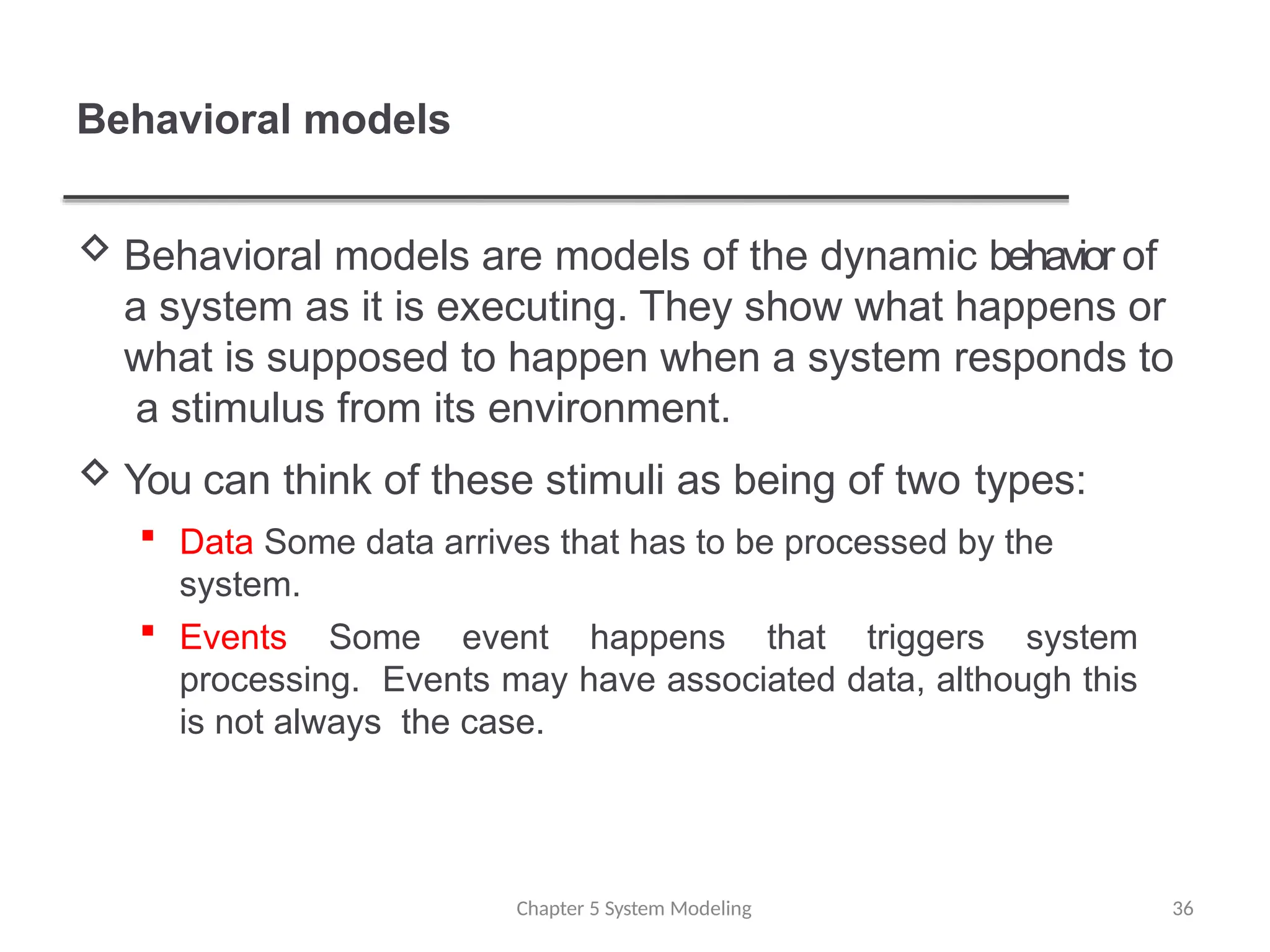 Behavioral models

Behavioral models are models of the dynamic behavior of a system as it is executing. They show what happens or what is supposed to happen when a system responds to a stimulus from its environment.

You can think of these stimuli as being of two types:

Data Some data arrives that has to be processed by the system.

Events Some event happens that triggers system processing. Events may have associated data, although this is not always the case.

Chapter 5 System Modeling

36